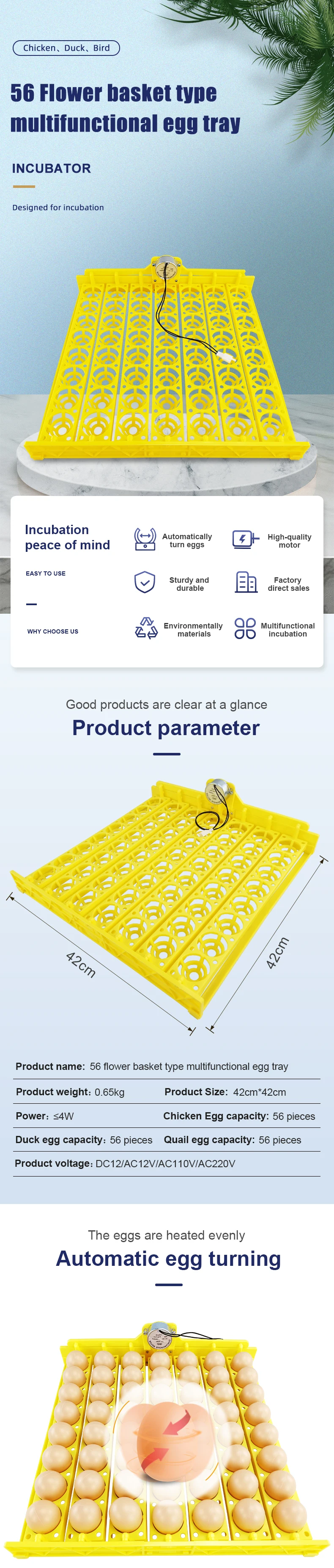 Chicken、Duck、Bird

56 Flower basket type multifunctional egg tray

INCUBATOR

Designed for incubation

Incubation peace of mind

EASY TO USE

WHY CHOOSE US

Automatically turn eggs

High-quality motor

Sturdy and durable

Factory direct sales

Environmentally materials

Multifunctional incubation

Good products are clear at a glance

Product parameter

42cm

42cm

Product name: 56 flower basket type multifunctional egg tray

Product weight: 0.65kg

Product Size: 42cm*42cm

Power: ≤4W

Chicken Egg capacity: 56 pieces

Duck egg capacity: 56 pieces

Quail egg capacity: 56 pieces

Product voltage: DC12/AC12V/AC110V/AC220V

The eggs are heated evenly

Automatic egg turning